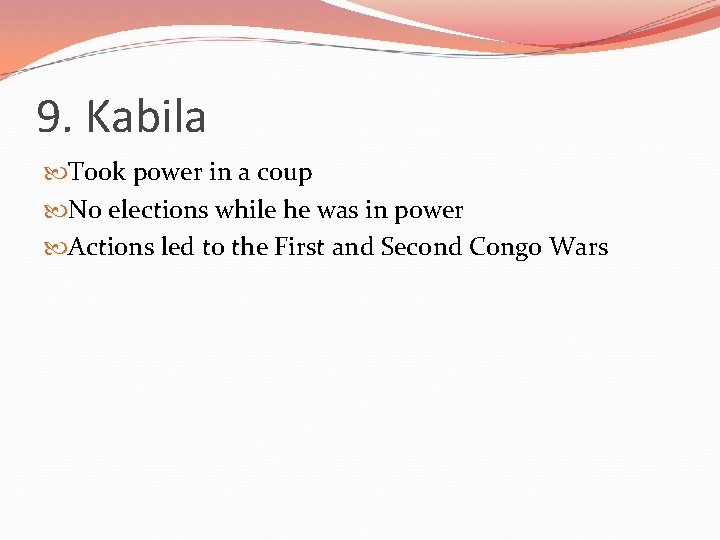 9. Kabila

Took power in a coup

No elections while he was in power

Actions led to the First and Second Congo Wars